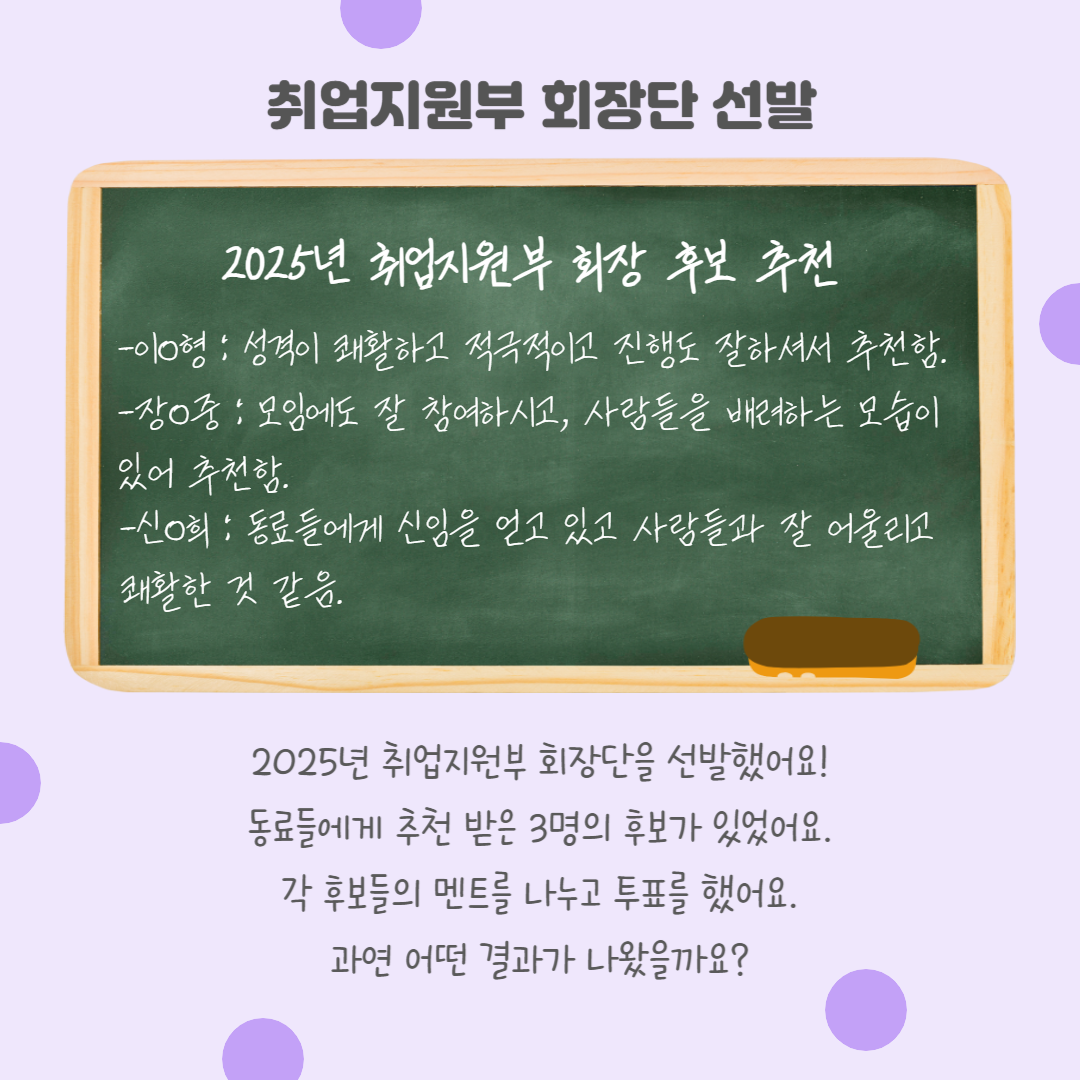 취업지원부 회장단 선발

2025년 취업지원부 회장 후보 추천

-이O형 : 성격이 쾌활하고 적극적이고 진행도 잘하셔서 추천함.
-장O중 : 모임에도 잘 참여하시고, 사람들을 배려하는 모습이 있어 추천함.
-신O희 : 동료들에게 신임을 얻고 있고 사람들과 잘 어울리고 쾌활한 것 같음.

2025년 취업지원부 회장단을 선발했어요!
동료들에게 추천 받은 3명의 후보가 있었어요.
각 후보들의 멘트를 나누고 투표를 했어요.
과연 어떤 결과가 나왔을까요?